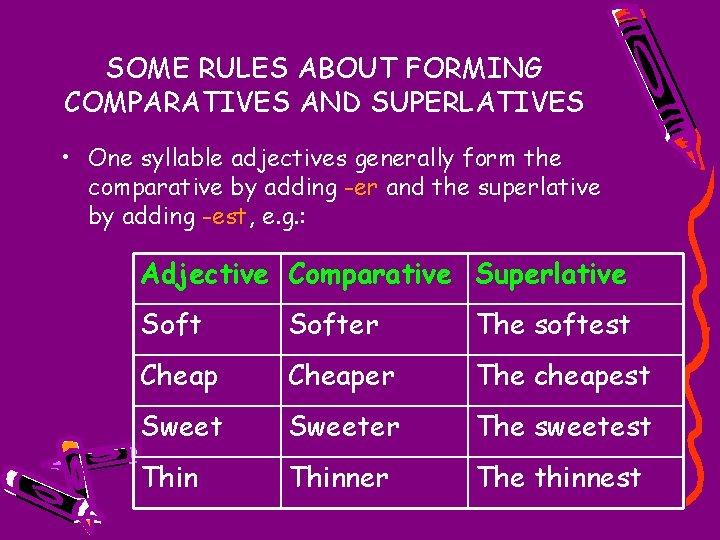 SOME RULES ABOUT FORMING COMPARATIVES AND SUPERLATIVES

• One syllable adjectives generally form the comparative by adding -er and the superlative by adding -est, e.g.:

| Adjective | Comparative | Superlative |
|---|---|---|
| Soft | Softer | The softest |
| Cheap | Cheaper | The cheapest |
| Sweet | Sweeter | The sweetest |
| Thin | Thinner | The thinnest |